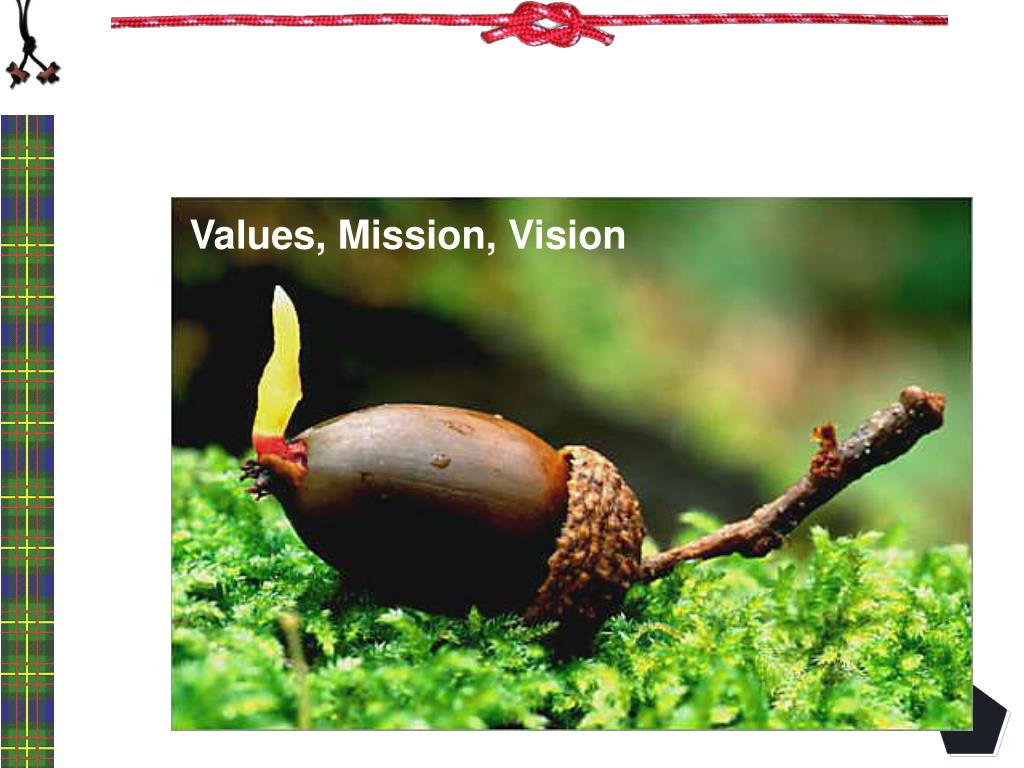 Values, Mission, Vision